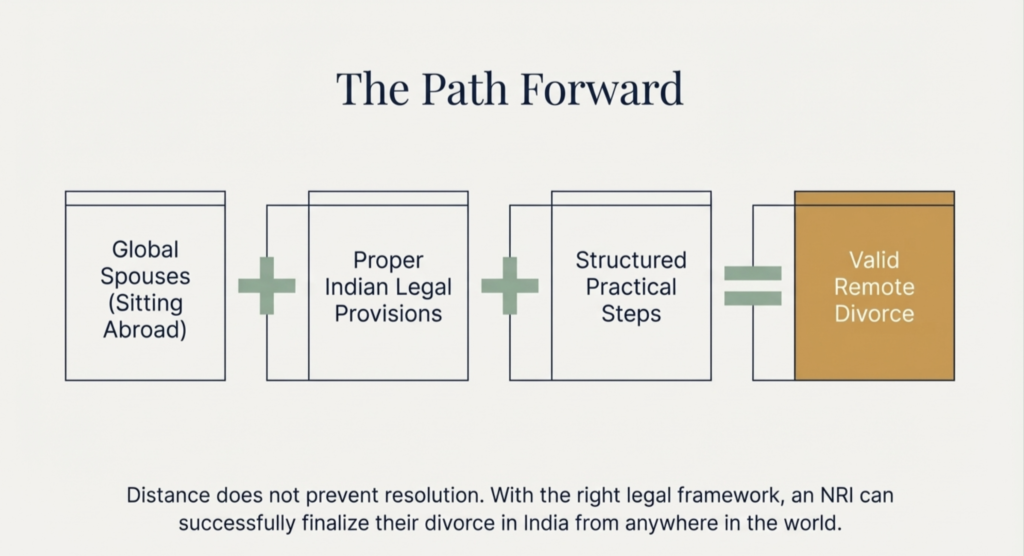 The Path Forward

Global Spouses (Sitting Abroad)

Proper Indian Legal Provisions

Structured Practical Steps

Valid Remote Divorce

Distance does not prevent resolution. With the right legal framework, an NRI can successfully finalize their divorce in India from anywhere in the world.